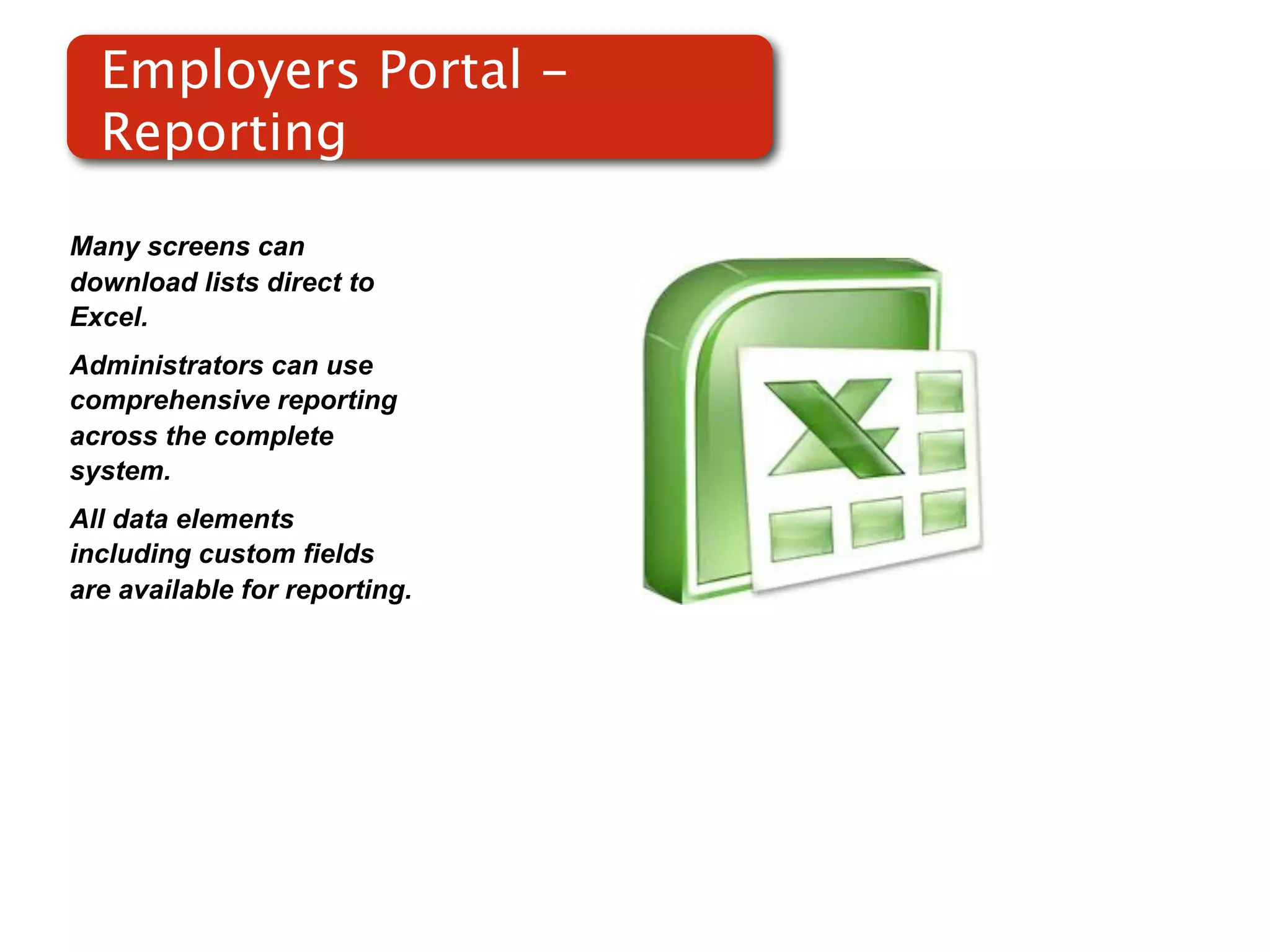 Employers Portal – Reporting

Many screens can download lists direct to Excel.

Administrators can use comprehensive reporting across the complete system.

All data elements including custom fields are available for reporting.